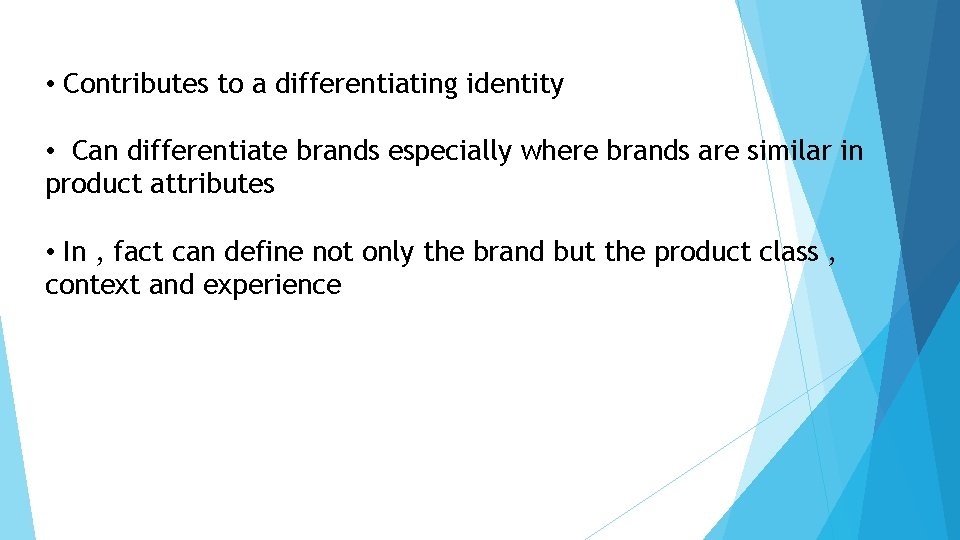 • Contributes to a differentiating identity

• Can differentiate brands especially where brands are similar in product attributes

• In , fact can define not only the brand but the product class , context and experience